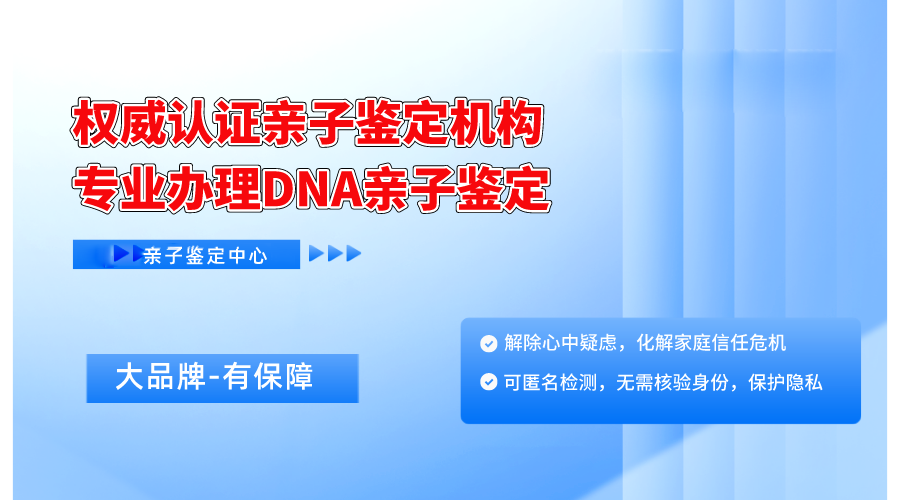 权威认证亲子鉴定机构
专业办理DNA亲子鉴定

亲子鉴定中心

大品牌-有保障

解除心中疑虑，化解家庭信任危机
可匿名检测，无需核验身份，保护隐私